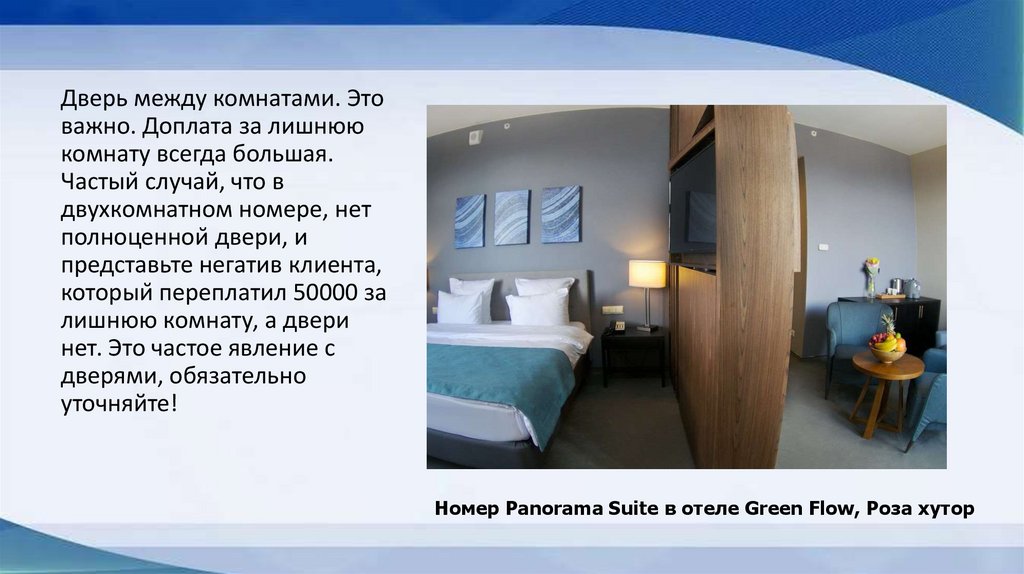 Дверь между комнатами. Это важно. Доплата за лишнюю комнату всегда большая. Частый случай, что в двухкомнатном номере, нет полноценной двери, и представьте негатив клиента, который переплатил 50000 за лишнюю комнату, а двери нет. Это частое явление с дверями, обязательно уточняйте!

Номер Panorama Suite в отеле Green Flow, Роза хутор